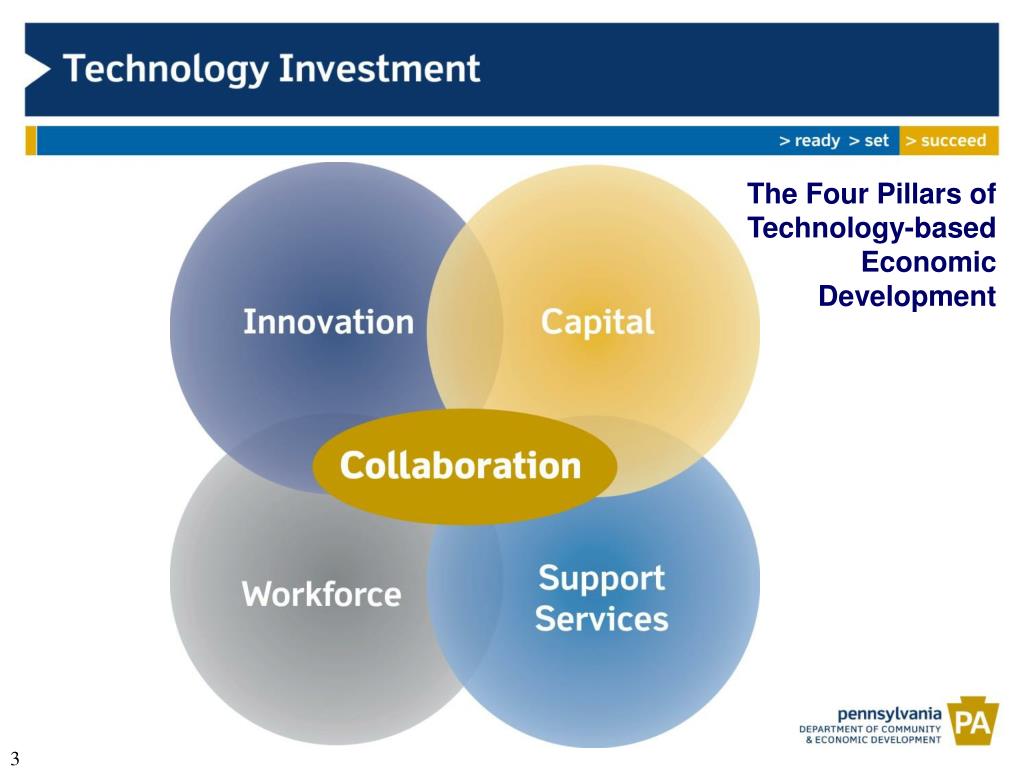 Technology Investment

> ready > set > succeed

The Four Pillars of Technology-based Economic Development

Innovation

Capital

Collaboration

Workforce

Support Services

pennsylvania
DEPARTMENT OF COMMUNITY & ECONOMIC DEVELOPMENT
PA

3